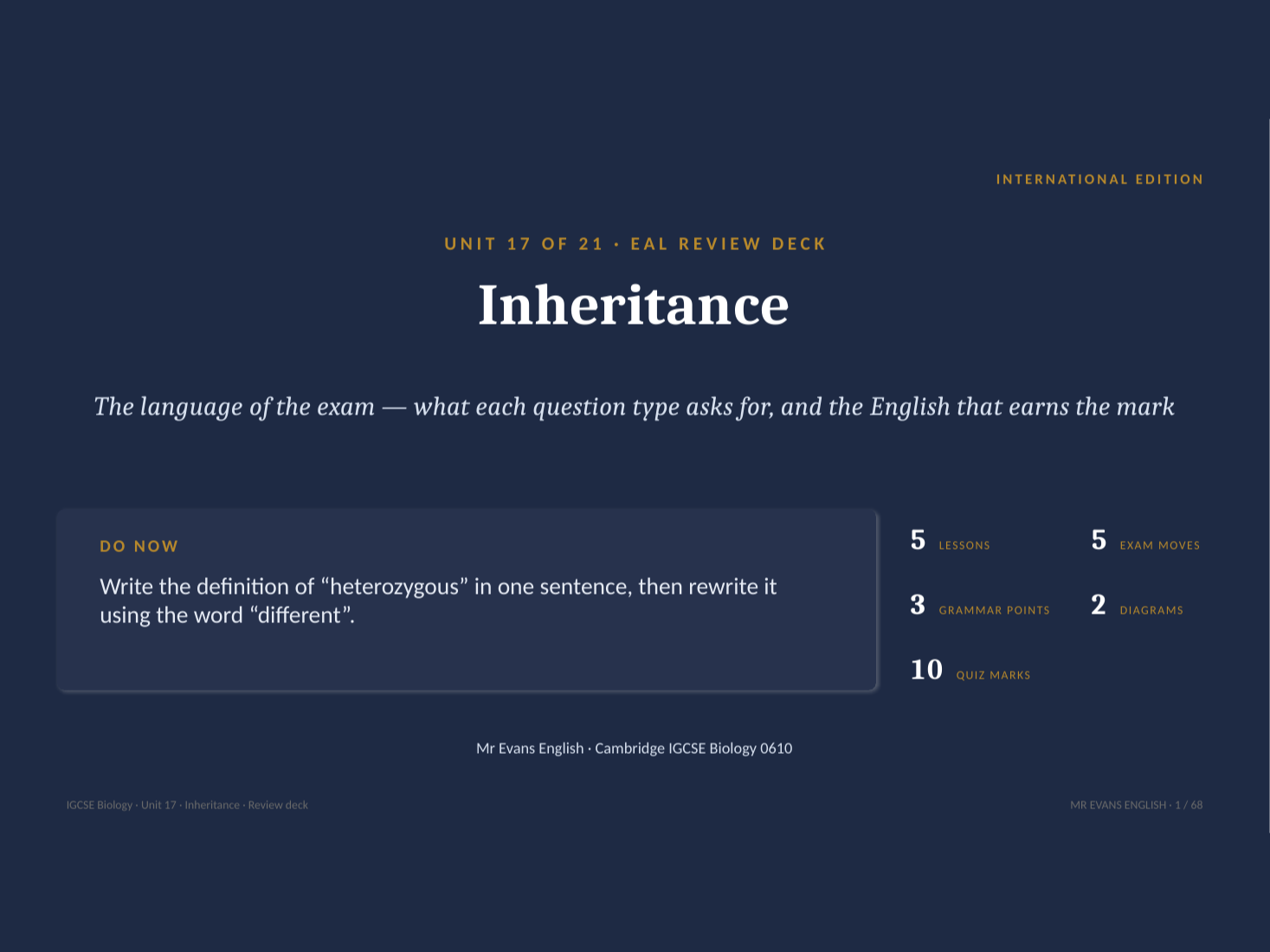 INTERNATIONAL EDITION

UNIT 17 OF 21 · EAL REVIEW DECK

Inheritance

The language of the exam — what each question type asks for, and the English that earns the mark

DO NOW

Write the definition of “heterozygous” in one sentence, then rewrite it using the word “different”.

5 LESSONS

5 EXAM MOVES

3 GRAMMAR POINTS

2 DIAGRAMS

10 QUIZ MARKS

Mr Evans English · Cambridge IGCSE Biology 0610

IGCSE Biology · Unit 17 · Inheritance · Review deck

MR EVANS ENGLISH · 1 / 68